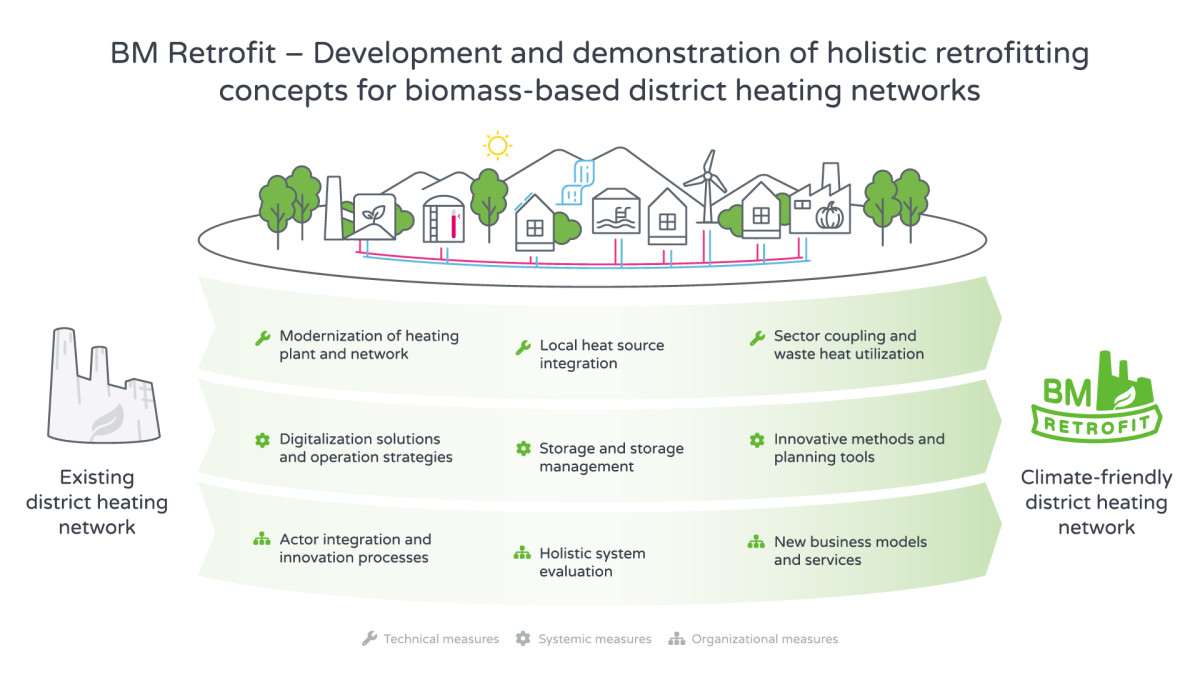 BM Retrofit – Development and demonstration of holistic retrofitting concepts for biomass-based district heating networks

Existing district heating network

Modernization of heating plant and network

Local heat source integration

Sector coupling and waste heat utilization

Digitalization solutions and operation strategies

Storage and storage management

Innovative methods and planning tools

Actor integration and innovation processes

Holistic system evaluation

New business models and services

BM RETROFIT

Climate-friendly district heating network

Technical measures Systemic measures Organizational measures